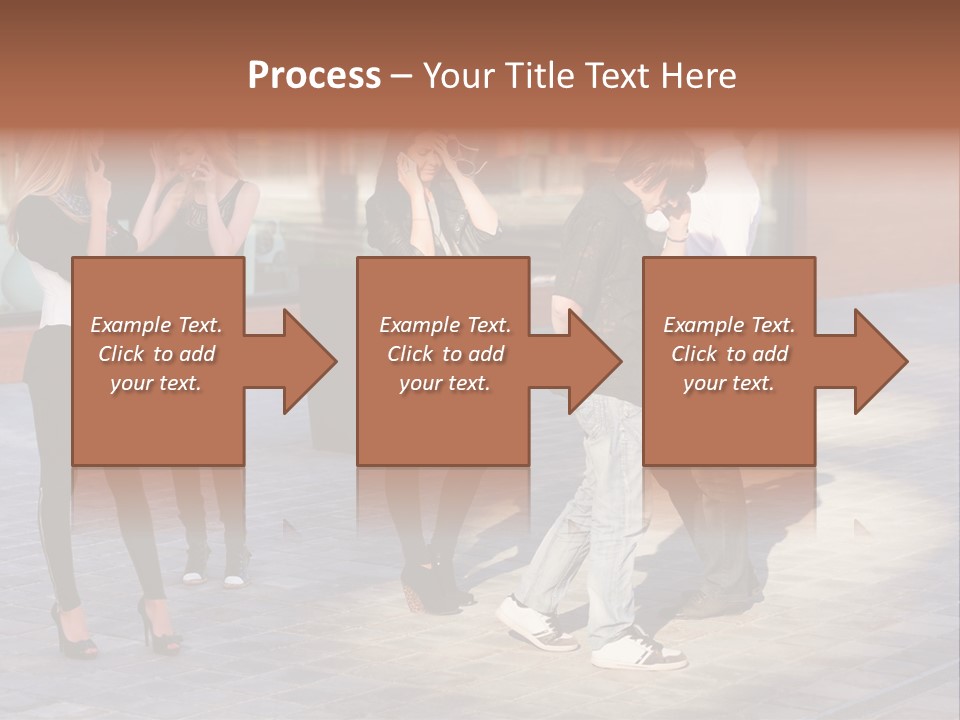 Process – Your Title Text Here

Example Text. Click to add your text.

Example Text. Click to add your text.

Example Text. Click to add your text.